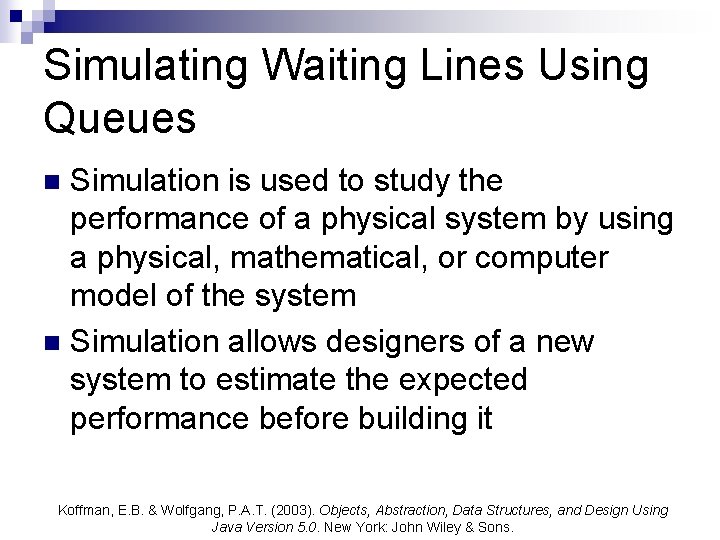 Simulating Waiting Lines Using Queues

Simulation is used to study the performance of a physical system by using a physical, mathematical, or computer model of the system

Simulation allows designers of a new system to estimate the expected performance before building it

Koffman, E.B. & Wolfgang, P.A.T. (2003). Objects, Abstraction, Data Structures, and Design Using Java Version 5.0. New York: John Wiley & Sons.